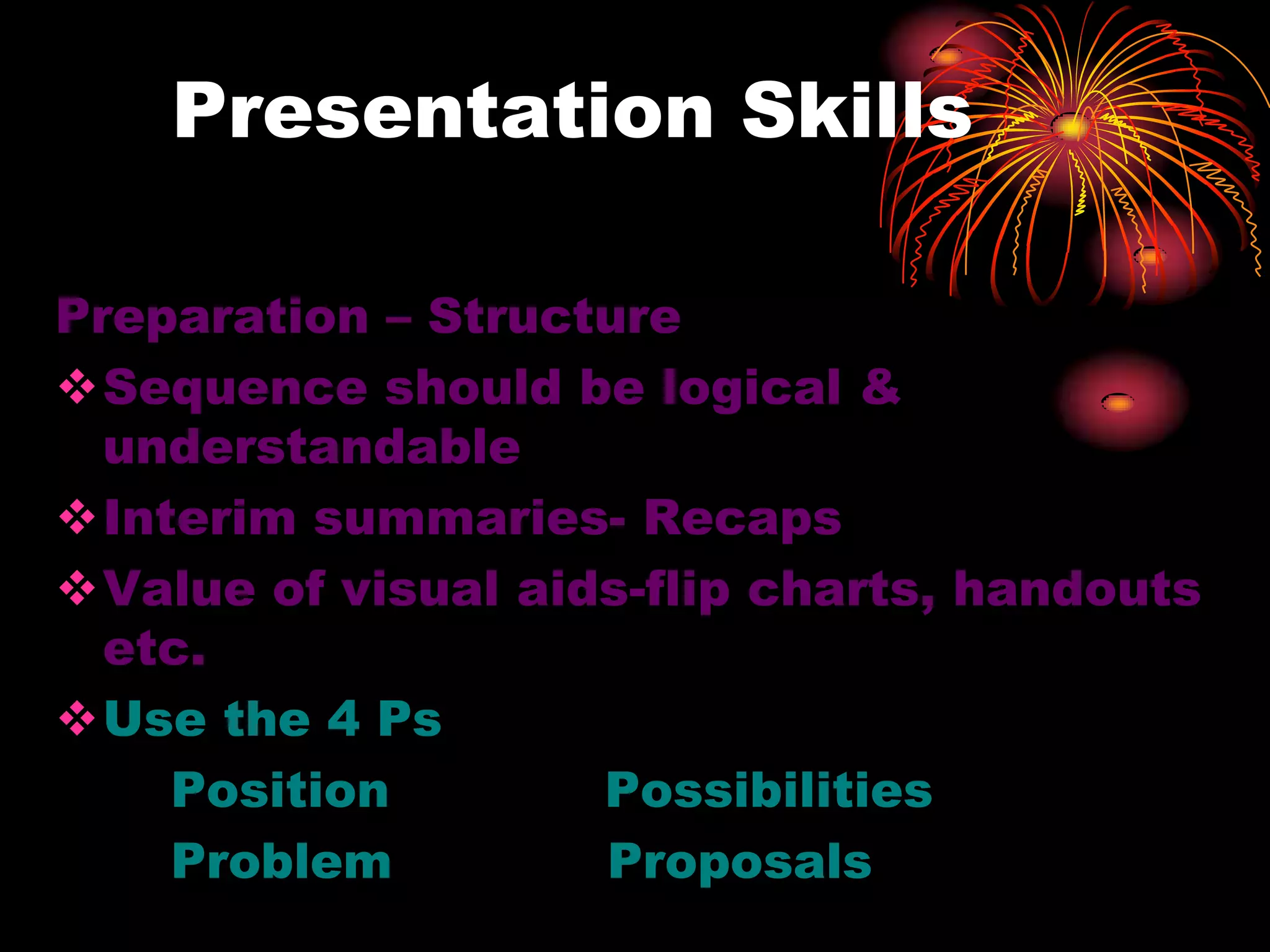 Presentation Skills

Preparation – Structure

❖ Sequence should be logical & understandable

❖ Interim summaries- Recaps

❖ Value of visual aids-flip charts, handouts etc.

❖ Use the 4 Ps

Position Possibilities

Problem Proposals